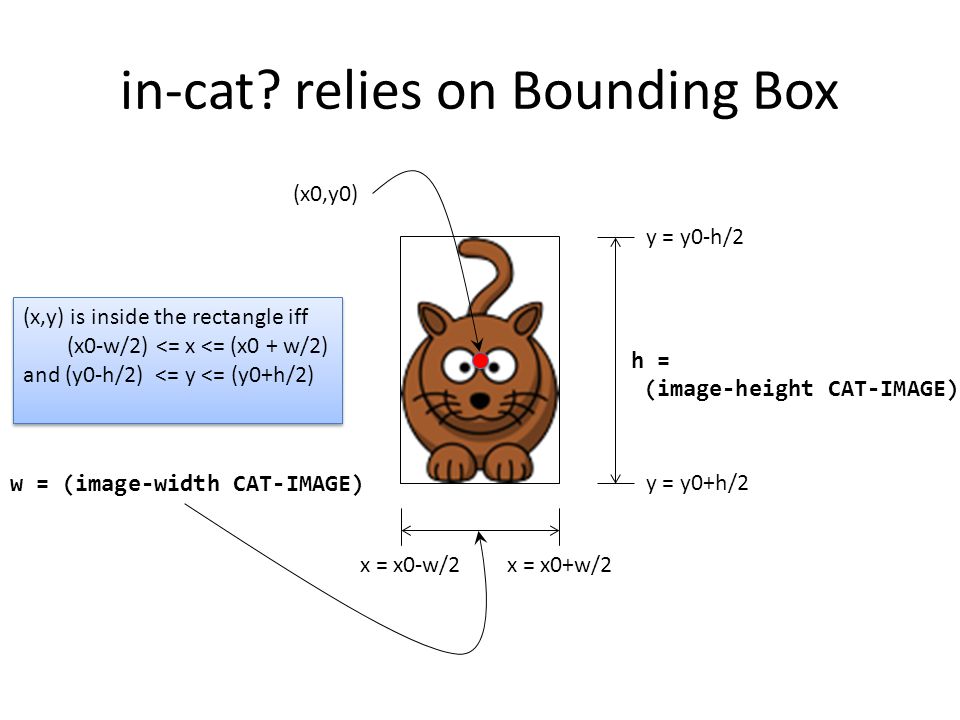 in-cat? relies on Bounding Box

(x0,y0)

y = y0-h/2

(x,y) is inside the rectangle iff
(x0-w/2) <= x <= (x0 + w/2)
and (y0-h/2) <= y <= (y0+h/2)

h =
(image-height CAT-IMAGE)

w = (image-width CAT-IMAGE)

y = y0+h/2

x = x0-w/2

x = x0+w/2